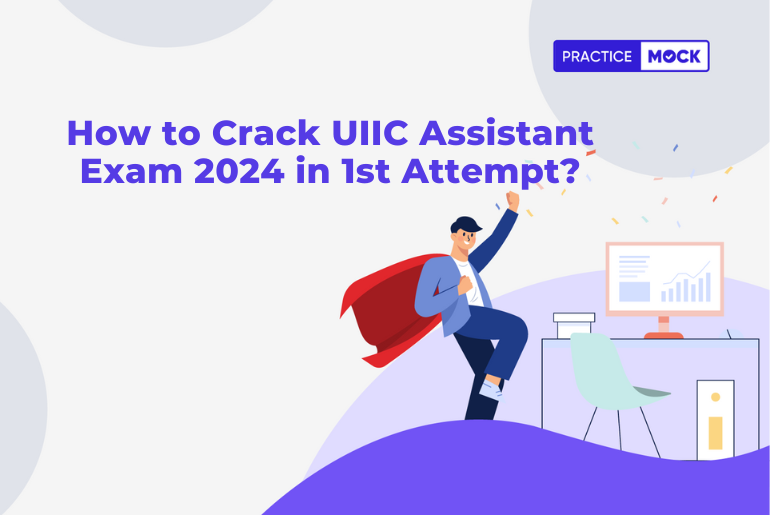 PRACTICE MOCK

How to Crack UIIC Assistant Exam 2024 in 1st Attempt?